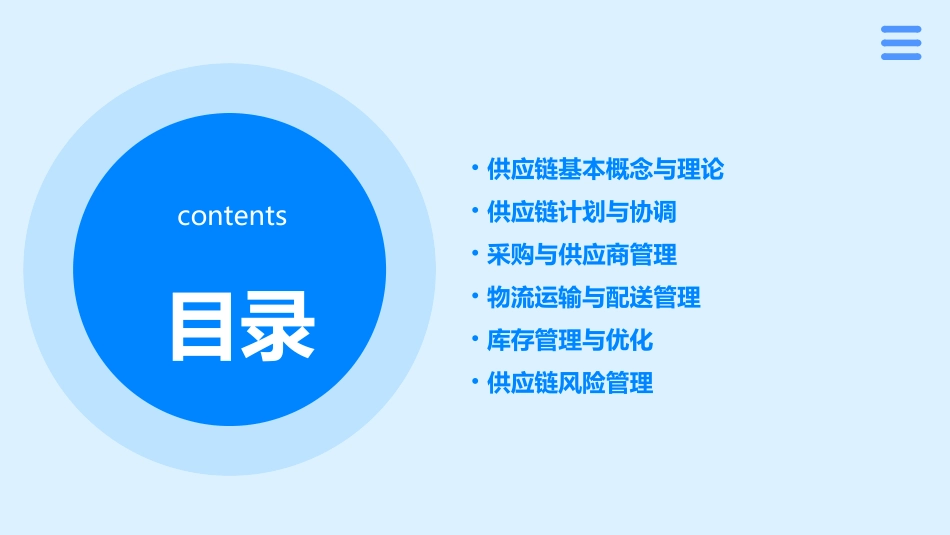 contents

目录

• 供应链基本概念与理论
• 供应链计划与协调
• 采购与供应商管理
• 物流运输与配送管理
• 库存管理与优化
• 供应链风险管理